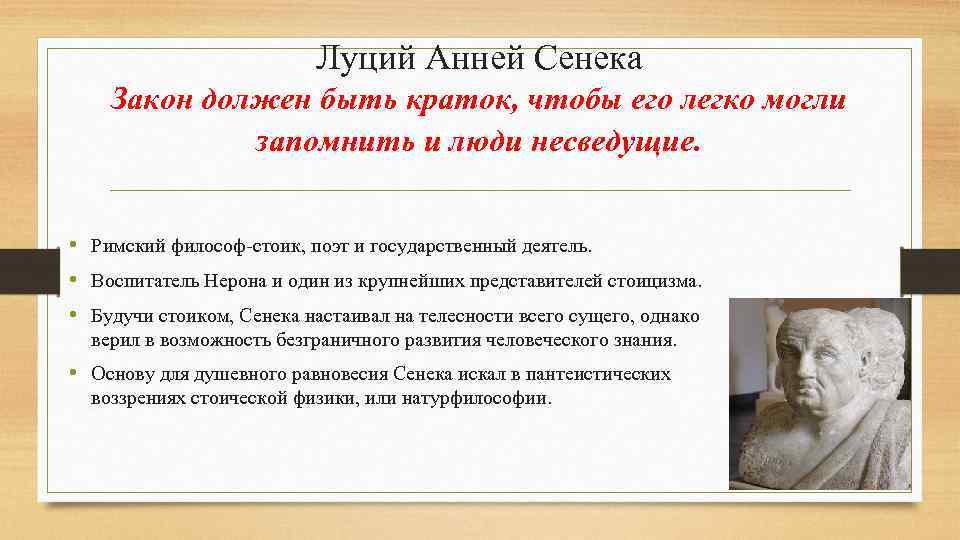 Луций Анней Сенека

Закон должен быть краток, чтобы его легко могли запомнить и люди несведущие.

• Римский философ-стоик, поэт и государственный деятель.
• Воспитатель Нерона и один из крупнейших представителей стоицизма.
• Будучи стоиком, Сенека настаивал на телесности всего сущего, однако верил в возможность безграничного развития человеческого знания.
• Основу для душевного равновесия Сенека искал в пантеистических воззрениях стоической физики, или натурфилософии.